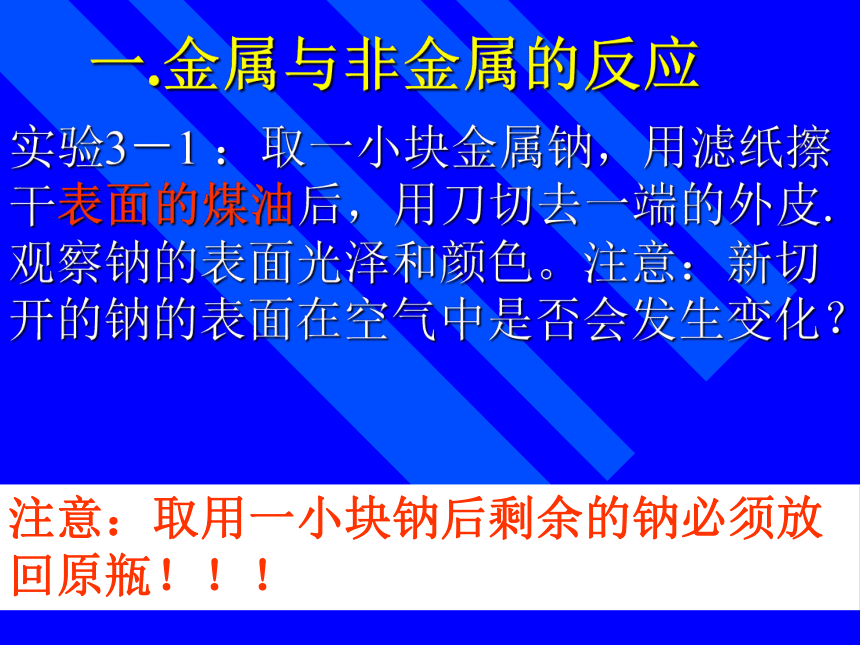 一.金属与非金属的反应

实验3－1：取一小块金属钠，用滤纸擦干表面的煤油后，用刀切去一端的外皮.观察钠的表面光泽和颜色。注意：新切开的钠的表面在空气中是否会发生变化？

注意：取用一小块钠后剩余的钠必须放回原瓶！！！